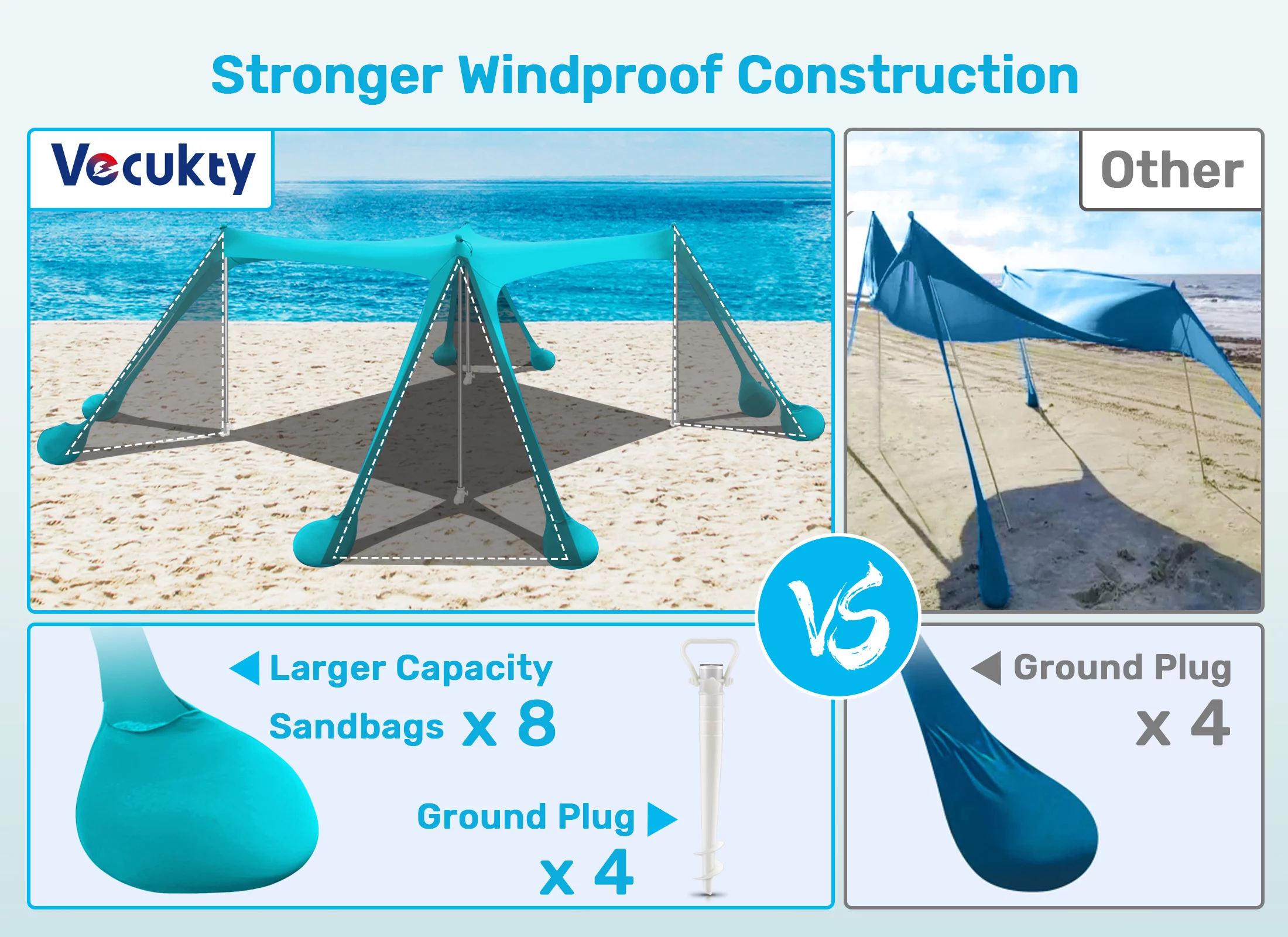 Stronger Windproof Construction

Vecukty

Other

VS

Larger Capacity Sandbags x 8

Ground Plug x 4

Ground Plug x 4